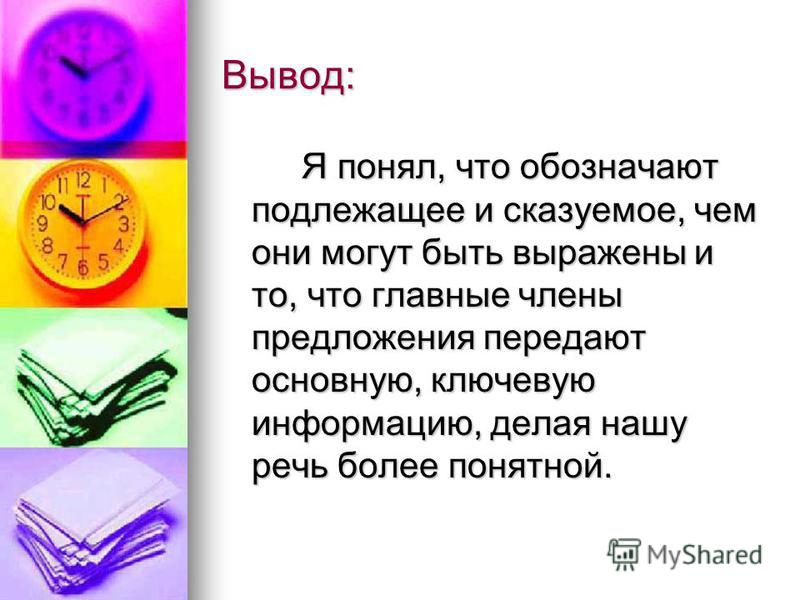 Вывод:

Я понял, что обозначают подлежащее и сказуемое, чем они могут быть выражены и то, что главные члены предложения передают основную, ключевую информацию, делая нашу речь более понятной.

MyShared